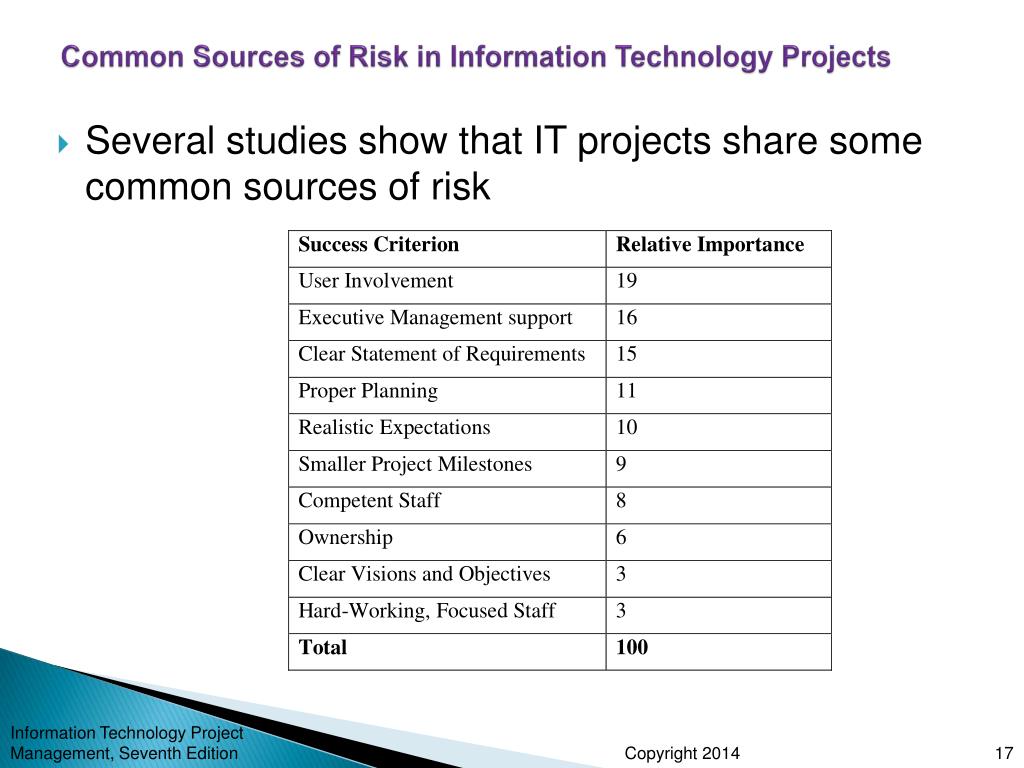 Common Sources of Risk in Information Technology Projects

Several studies show that IT projects share some common sources of risk

| Success Criterion | Relative Importance |
|---|---|
| User Involvement | 19 |
| Executive Management support | 16 |
| Clear Statement of Requirements | 15 |
| Proper Planning | 11 |
| Realistic Expectations | 10 |
| Smaller Project Milestones | 9 |
| Competent Staff | 8 |
| Ownership | 6 |
| Clear Visions and Objectives | 3 |
| Hard-Working, Focused Staff | 3 |
| **Total** | **100** |

Information Technology Project Management, Seventh Edition

Copyright 2014

17